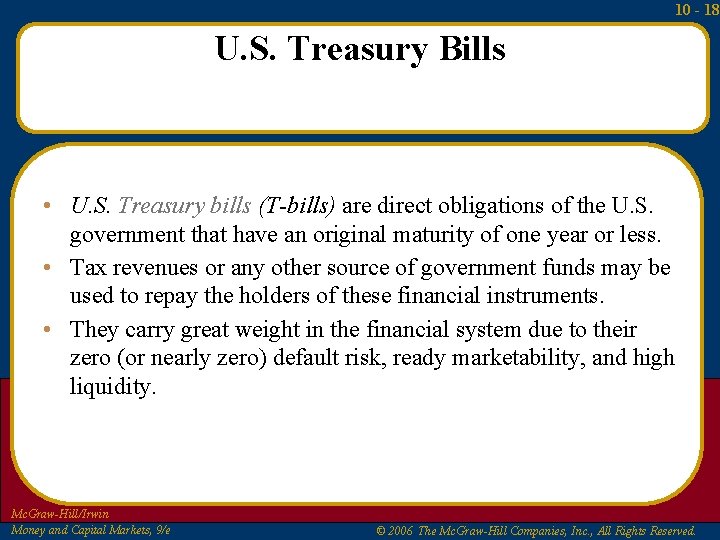 10 - 18

U.S. Treasury Bills

• U.S. Treasury bills (T-bills) are direct obligations of the U.S. government that have an original maturity of one year or less.
• Tax revenues or any other source of government funds may be used to repay the holders of these financial instruments.
• They carry great weight in the financial system due to their zero (or nearly zero) default risk, ready marketability, and high liquidity.

McGraw-Hill/Irwin
Money and Capital Markets, 9/e

© 2006 The McGraw-Hill Companies, Inc., All Rights Reserved.